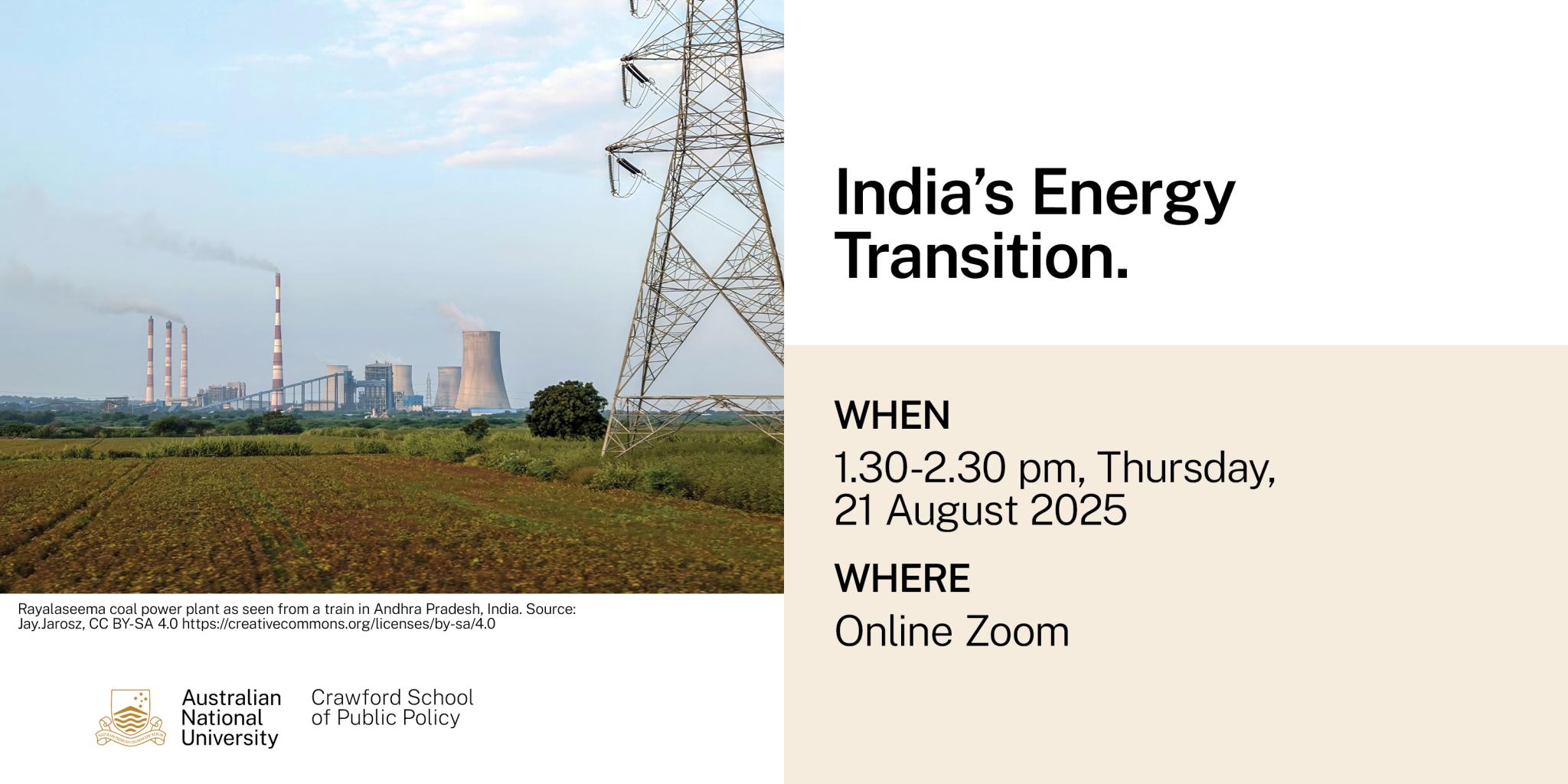 Rayalaseema coal power plant as seen from a train in Andhra Pradesh, India. Source: Jay.Jarosz, CC BY-SA 4.0 https://creativecommons.org/licenses/by-sa/4.0

Australian National University

Crawford School of Public Policy

India's Energy Transition.

WHEN

1.30-2.30 pm, Thursday, 21 August 2025

WHERE

Online Zoom